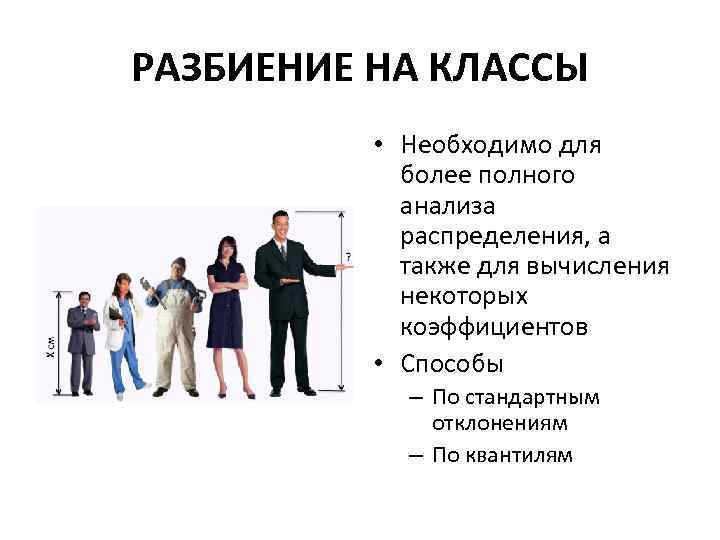 РАЗБИЕНИЕ НА КЛАССЫ

X см

?

• Необходимо для более полного анализа распределения, а также для вычисления некоторых коэффициентов
• Способы
– По стандартным отклонениям
– По квантилям